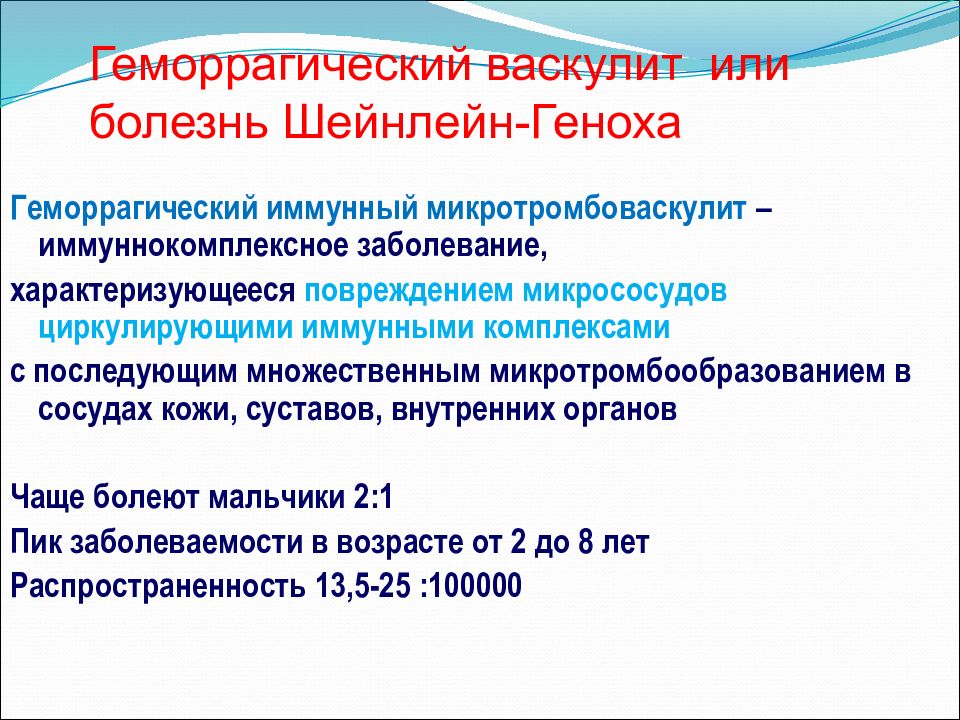 Геморрагический васкулит или болезнь Шейнлейн-Геноха

Геморрагический иммунный микротромбоваскулит – иммуннокомплексное заболевание,

характеризующееся повреждением микрососудов циркулирующими иммунными комплексами

с последующим множественным микротромбообразованием в сосудах кожи, суставов, внутренних органов

Чаще болеют мальчики 2:1

Пик заболеваемости в возрасте от 2 до 8 лет

Распространенность 13,5-25 :100000